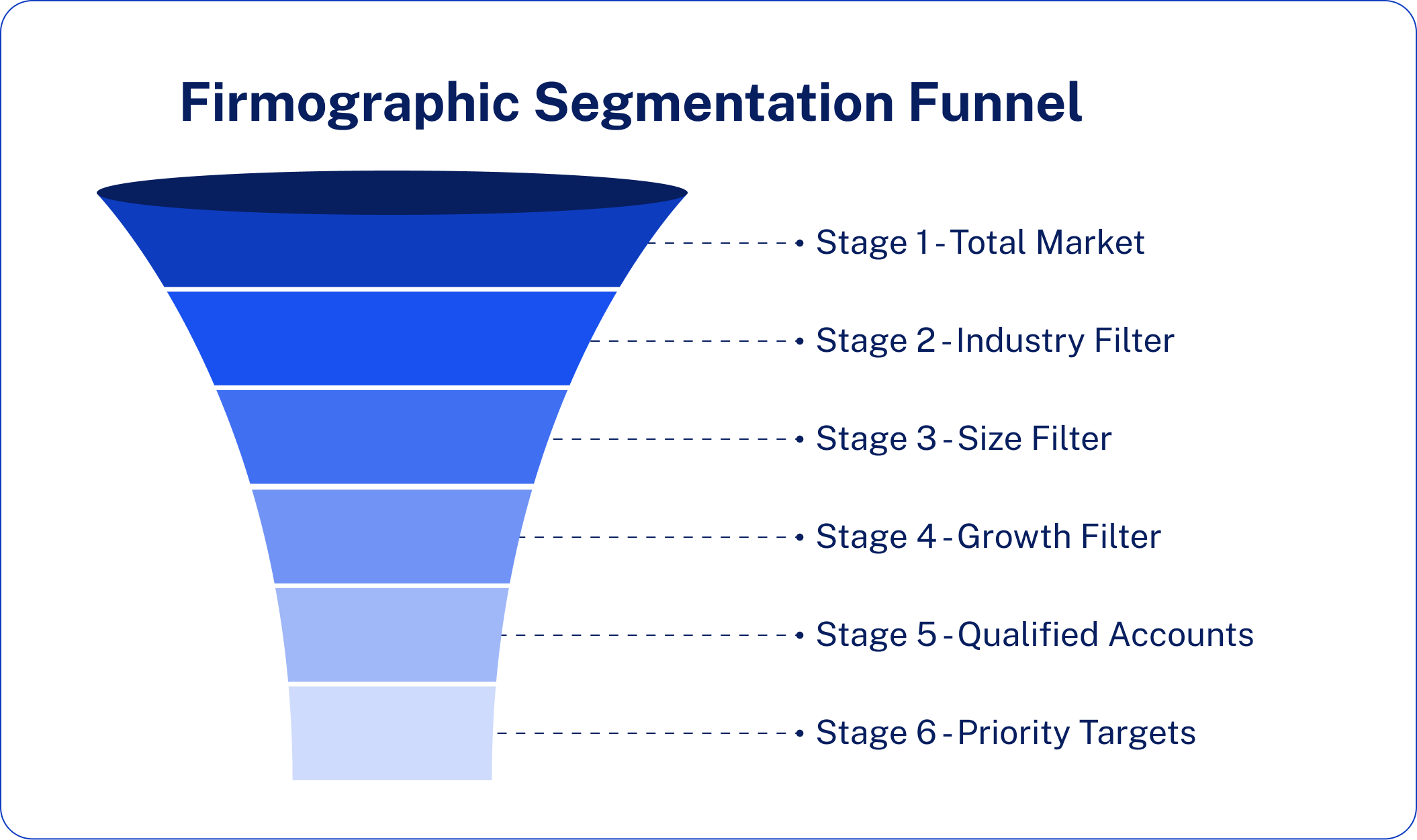 Firmographic Segmentation Funnel

Stage 1 - Total Market

Stage 2 - Industry Filter

Stage 3 - Size Filter

Stage 4 - Growth Filter

Stage 5 - Qualified Accounts

Stage 6 - Priority Targets